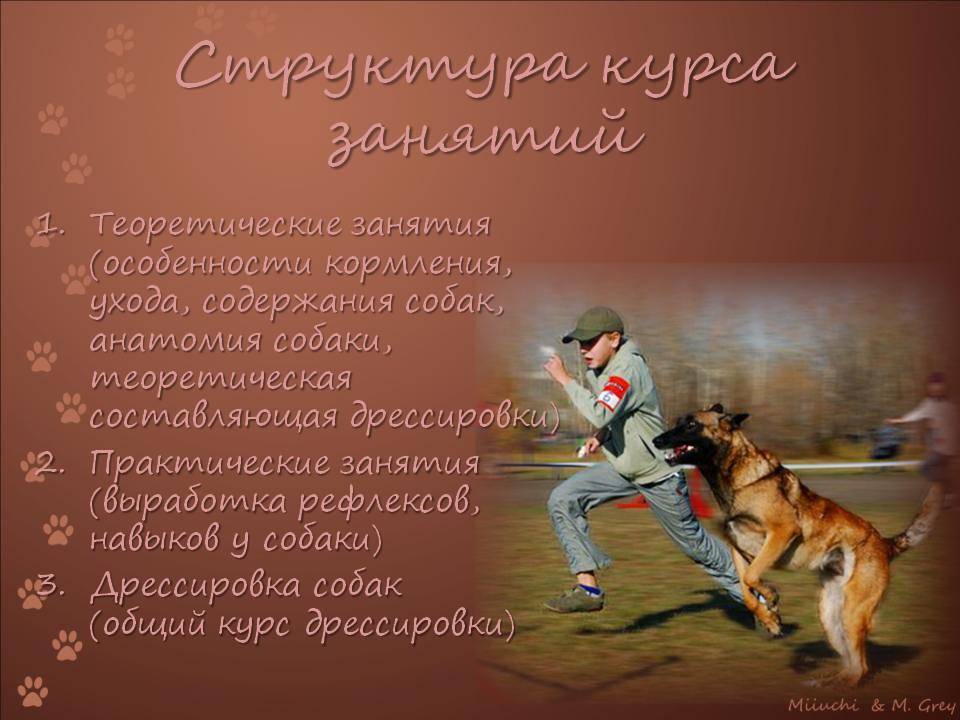 Структура курса занятий

1. Теоретические занятия (особенности кормления, ухода, содержания собак, анатомия собаки, теоретическая составляющая дрессировки)
2. Практические занятия (выработка рефлексов, навыков у собаки)
3. Дрессировка собак (общий курс дрессировки)

Miiuchi & M. Grey